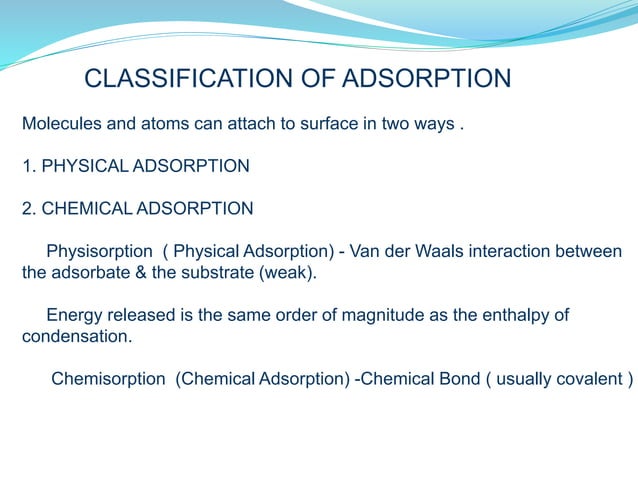 CLASSIFICATION OF ADSORPTION

Molecules and atoms can attach to surface in two ways .

1. PHYSICAL ADSORPTION

2. CHEMICAL ADSORPTION

Physisorption ( Physical Adsorption) - Van der Waals interaction between the adsorbate & the substrate (weak).

Energy released is the same order of magnitude as the enthalpy of condensation.

Chemisorption (Chemical Adsorption) -Chemical Bond ( usually covalent )